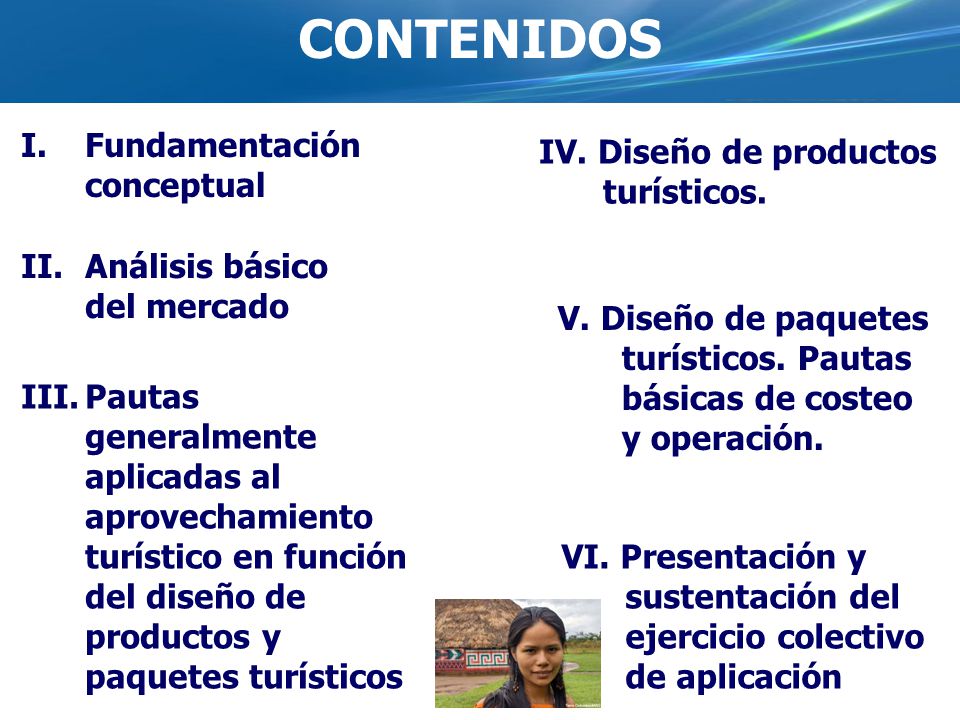 CONTENIDOS

I. Fundamentación conceptual

II. Análisis básico del mercado

III. Pautas generalmente aplicadas al aprovechamiento turístico en función del diseño de productos y paquetes turísticos

IV. Diseño de productos turísticos.

V. Diseño de paquetes turísticos. Pautas básicas de costeo y operación.

VI. Presentación y sustentación del ejercicio colectivo de aplicación